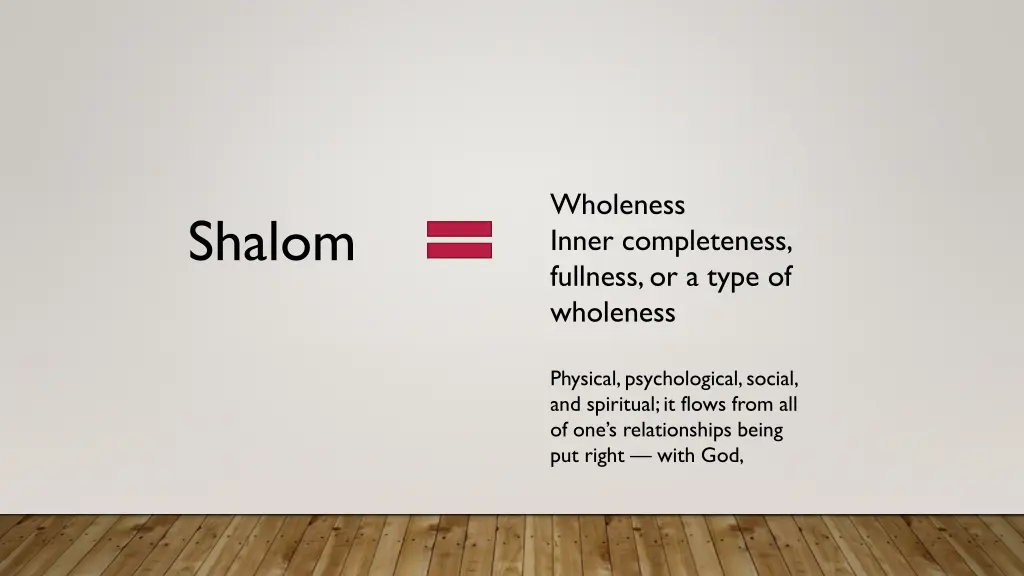 Shalom

Wholeness
Inner completeness, fullness, or a type of wholeness

Physical, psychological, social, and spiritual; it flows from all of one's relationships being put right — with God,